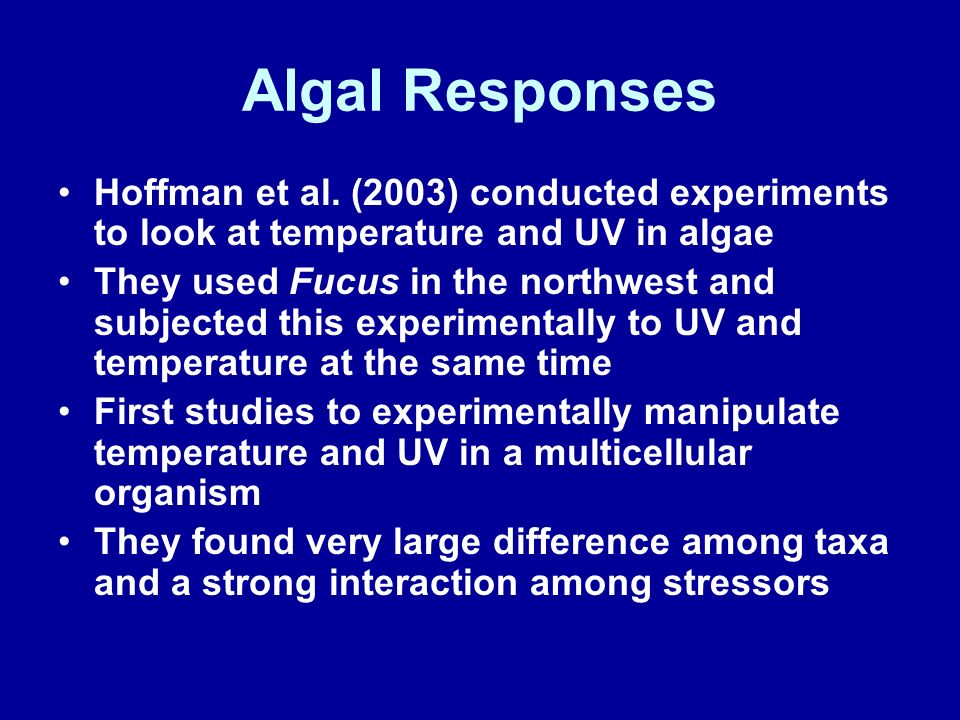 Algal Responses

• Hoffman et al. (2003) conducted experiments to look at temperature and UV in algae
• They used Fucus in the northwest and subjected this experimentally to UV and temperature at the same time
• First studies to experimentally manipulate temperature and UV in a multicellular organism
• They found very large difference among taxa and a strong interaction among stressors